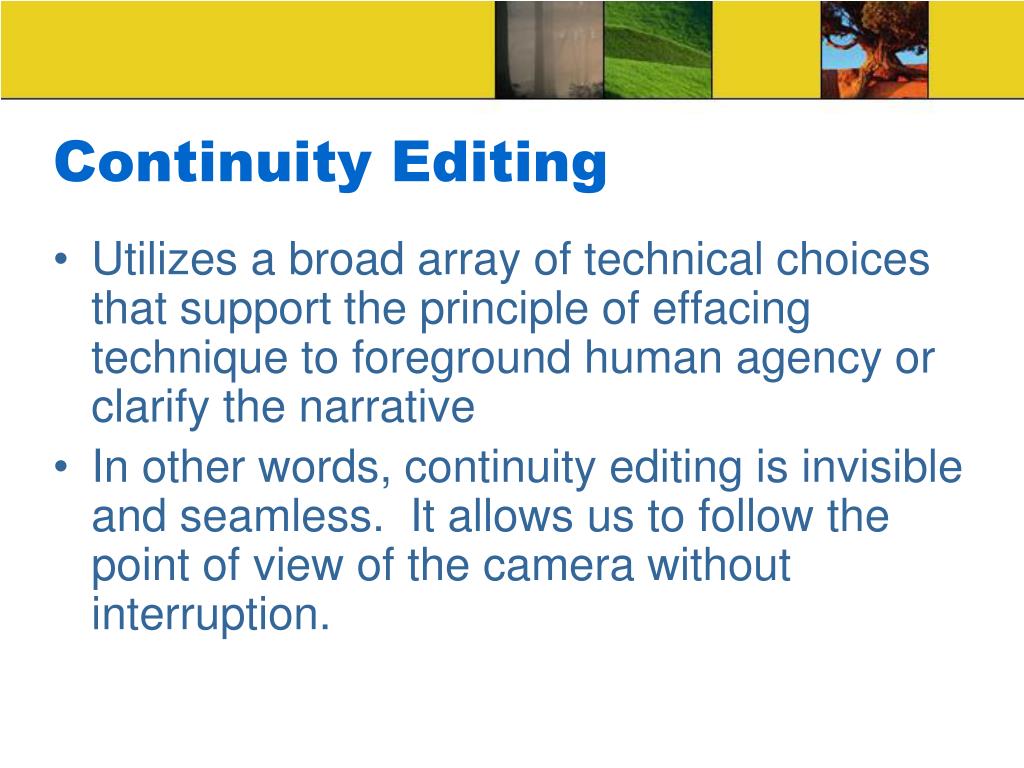 Continuity Editing

• Utilizes a broad array of technical choices that support the principle of effacing technique to foreground human agency or clarify the narrative
• In other words, continuity editing is invisible and seamless.  It allows us to follow the point of view of the camera without interruption.